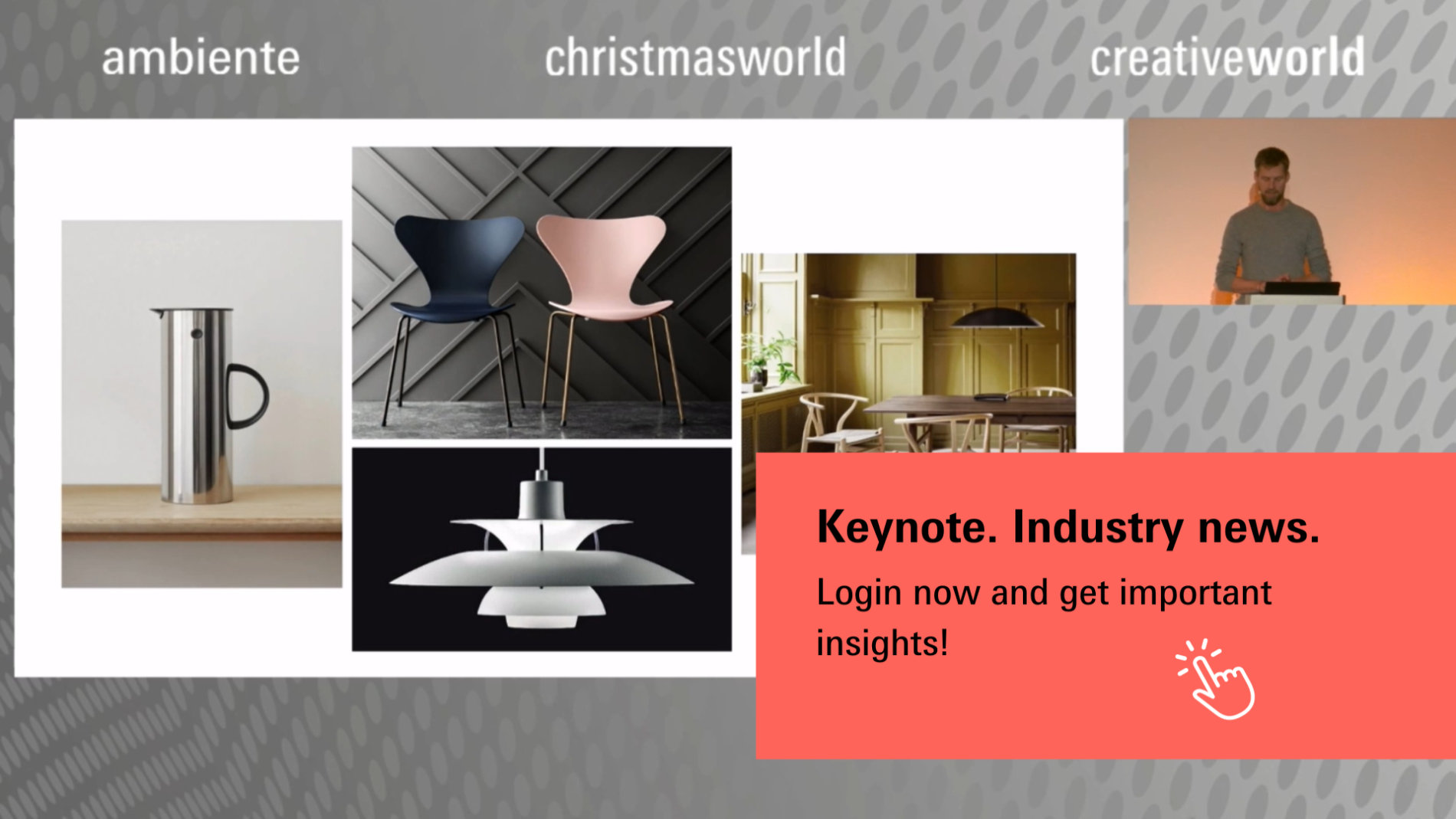 ambiente christmasworld creativeworld

Keynote. Industry news.

Login now and get important insights!